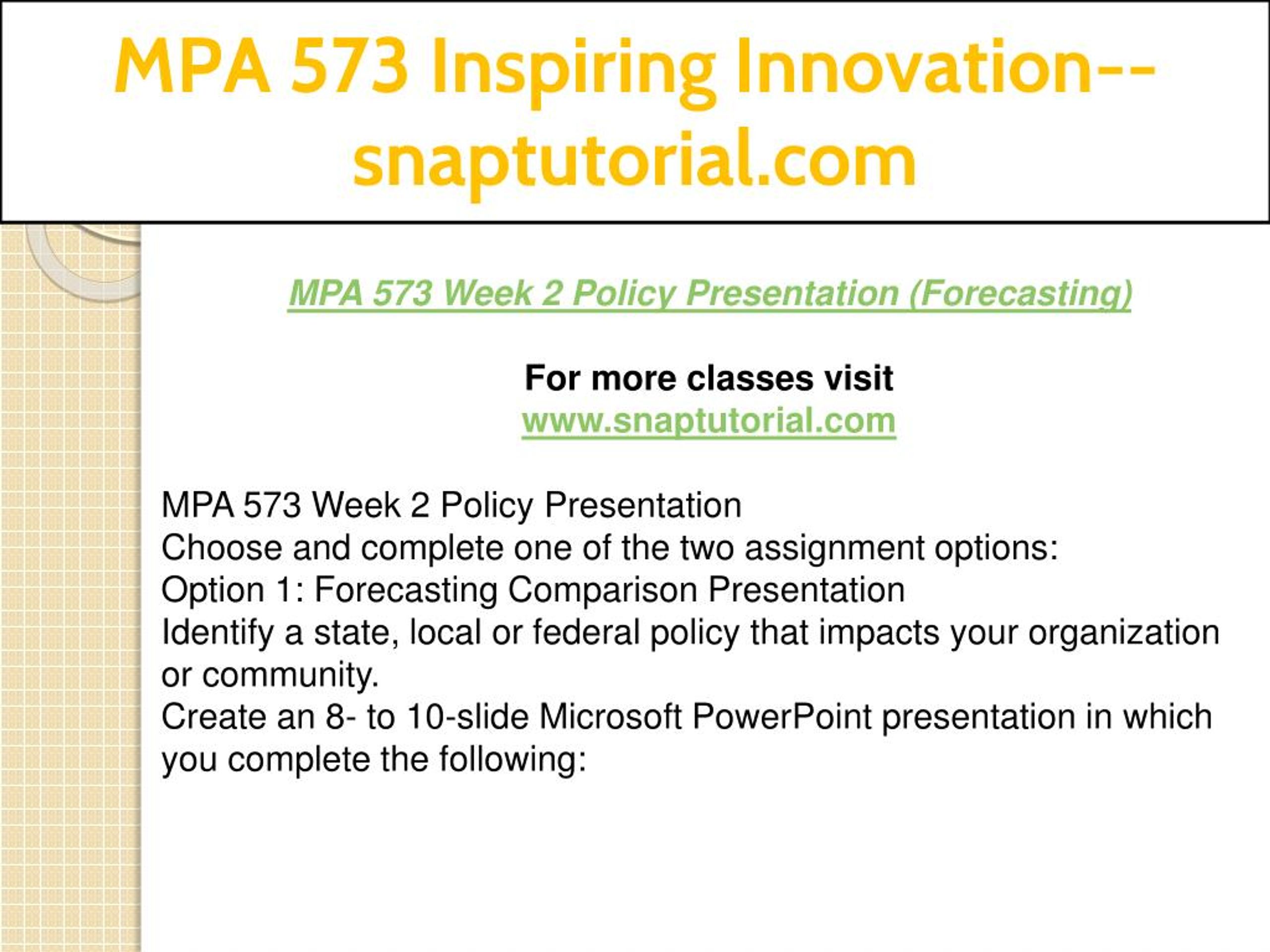 MPA 573 Inspiring Innovation--snaptutorial.com

MPA 573 Week 2 Policy Presentation (Forecasting)

For more classes visit
www.snaptutorial.com

MPA 573 Week 2 Policy Presentation
Choose and complete one of the two assignment options:
Option 1: Forecasting Comparison Presentation
Identify a state, local or federal policy that impacts your organization or community.
Create an 8- to 10-slide Microsoft PowerPoint presentation in which you complete the following: